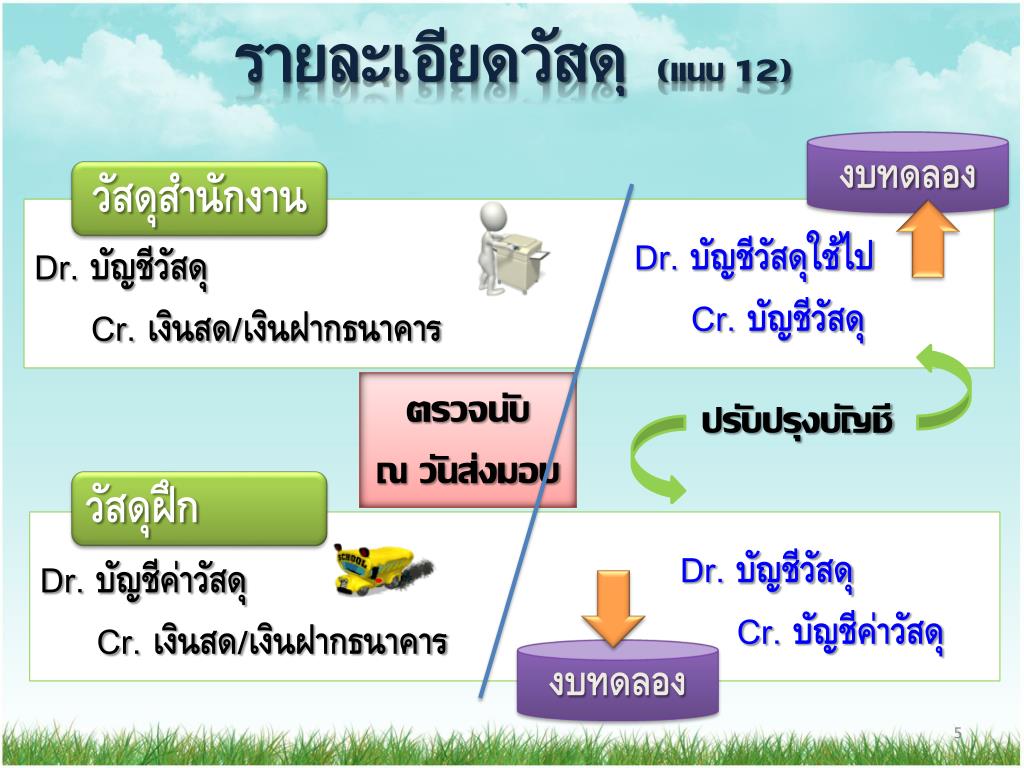 รายละเอียดวัสดุ (แบบ 12)

วัสดุสำนักงาน

Dr. บัญชีวัสดุ

Cr. เงินสด/เงินฝากธนาคาร

งบทดลอง

Dr. บัญชีวัสดุใช้ไป

Cr. บัญชีวัสดุ

ตรวจนับ
ณ วันส่งมอบ

ปรับปรุงบัญชี

วัสดุฝึก

Dr. บัญชีค่าวัสดุ

Cr. เงินสด/เงินฝากธนาคาร

SCHOOL

Dr. บัญชีวัสดุ

Cr. บัญชีค่าวัสดุ

งบทดลอง

5